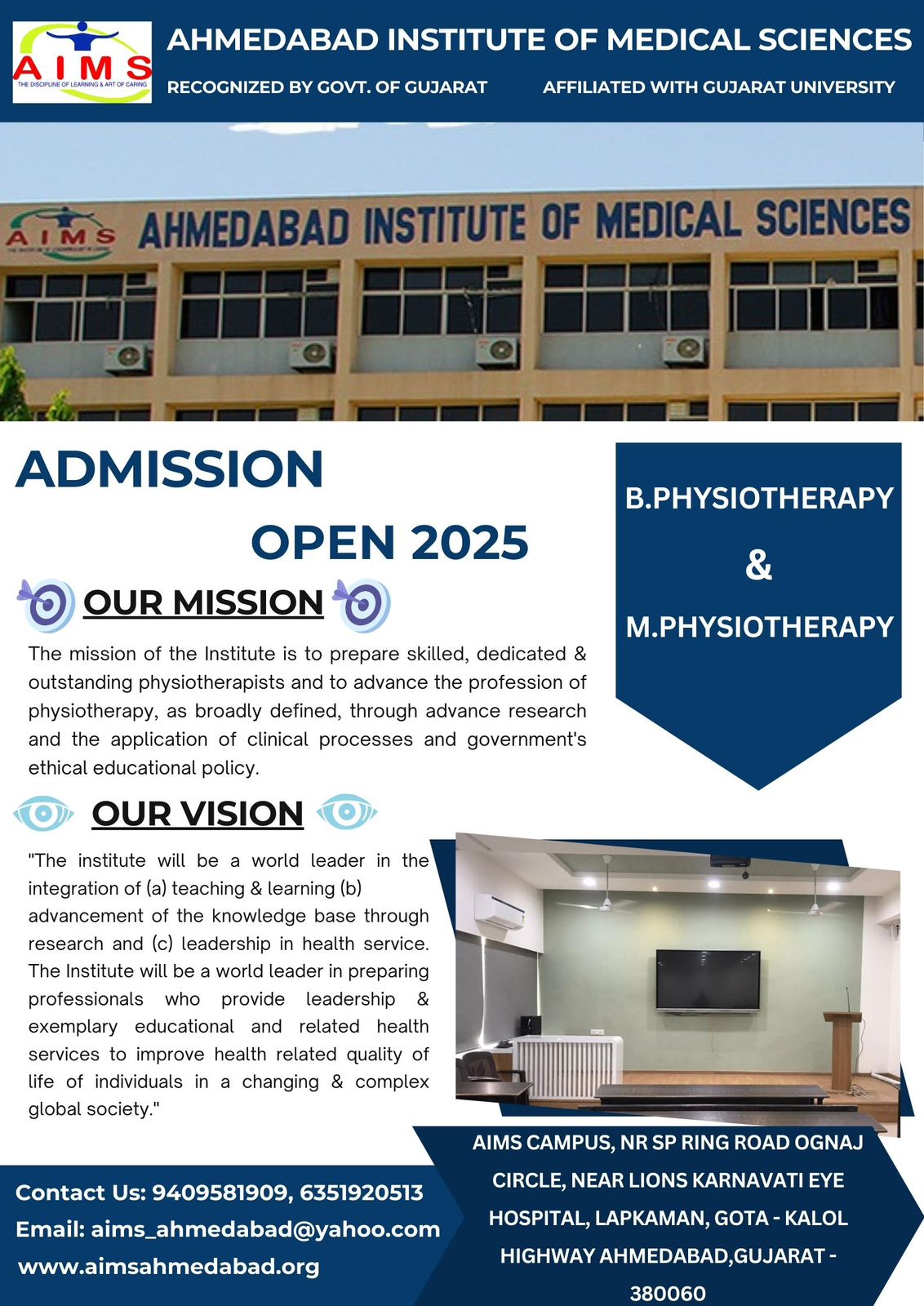 AIMS
THE DISCIPLINE OF LEARNING & ART OF CARING

AHMEDABAD INSTITUTE OF MEDICAL SCIENCES

RECOGNIZED BY GOVT. OF GUJARAT

AFFILIATED WITH GUJARAT UNIVERSITY

AIMS AHMEDABAD INSTITUTE OF MEDICAL SCIENCES

ADMISSION

OPEN 2025

B.PHYSIOTHERAPY

&

M.PHYSIOTHERAPY

OUR MISSION

The mission of the Institute is to prepare skilled, dedicated & outstanding physiotherapists and to advance the profession of physiotherapy, as broadly defined, through advance research and the application of clinical processes and government's ethical educational policy.

OUR VISION

"The institute will be a world leader in the integration of (a) teaching & learning (b) advancement of the knowledge base through research and (c) leadership in health service. The Institute will be a world leader in preparing professionals who provide leadership & exemplary educational and related health services to improve health related quality of life of individuals in a changing & complex global society."

Contact Us: 9409581909, 6351920513
Email: aims_ahmedabad@yahoo.com
www.aimsahmedabad.org

AIMS CAMPUS, NR SP RING ROAD OGNAJ CIRCLE, NEAR LIONS KARNAVATI EYE HOSPITAL, LAPKAMAN, GOTA - KALOL HIGHWAY AHMEDABAD,GUJARAT - 380060